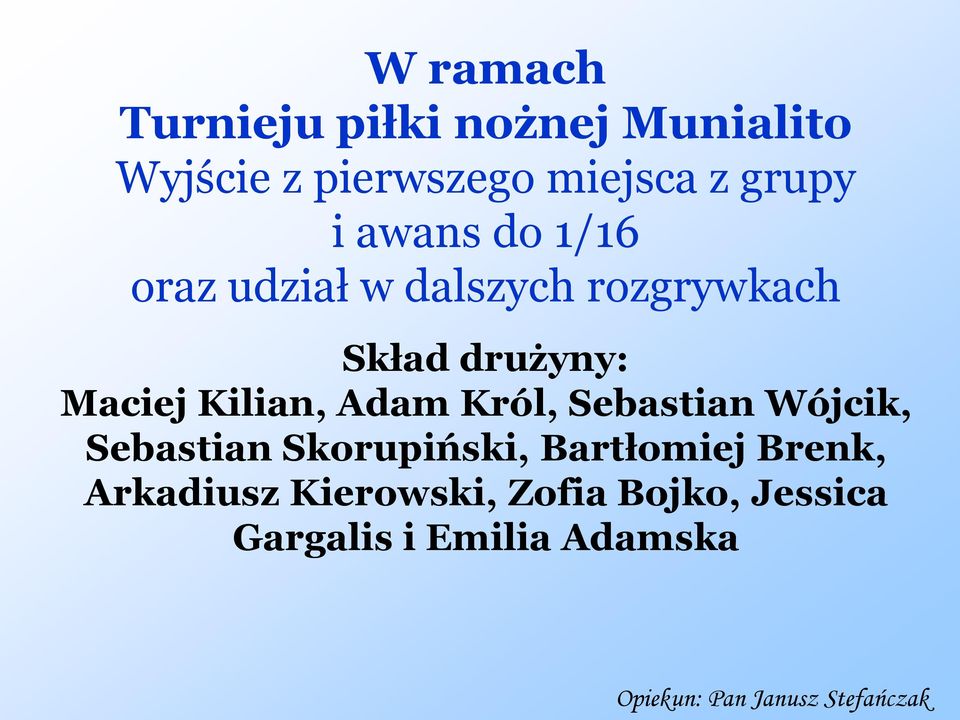 W ramach
Turnieju piłki nożnej Munialito
Wyjście z pierwszego miejsca z grupy
i awans do 1/16
oraz udział w dalszych rozgrywkach

Skład drużyny:
Maciej Kilian, Adam Król, Sebastian Wójcik, Sebastian Skorupiński, Bartłomiej Brenk, Arkadiusz Kierowski, Zofia Bojko, Jessica Gargalis i Emilia Adamska

Opiekun: Pan Janusz Stefańczak